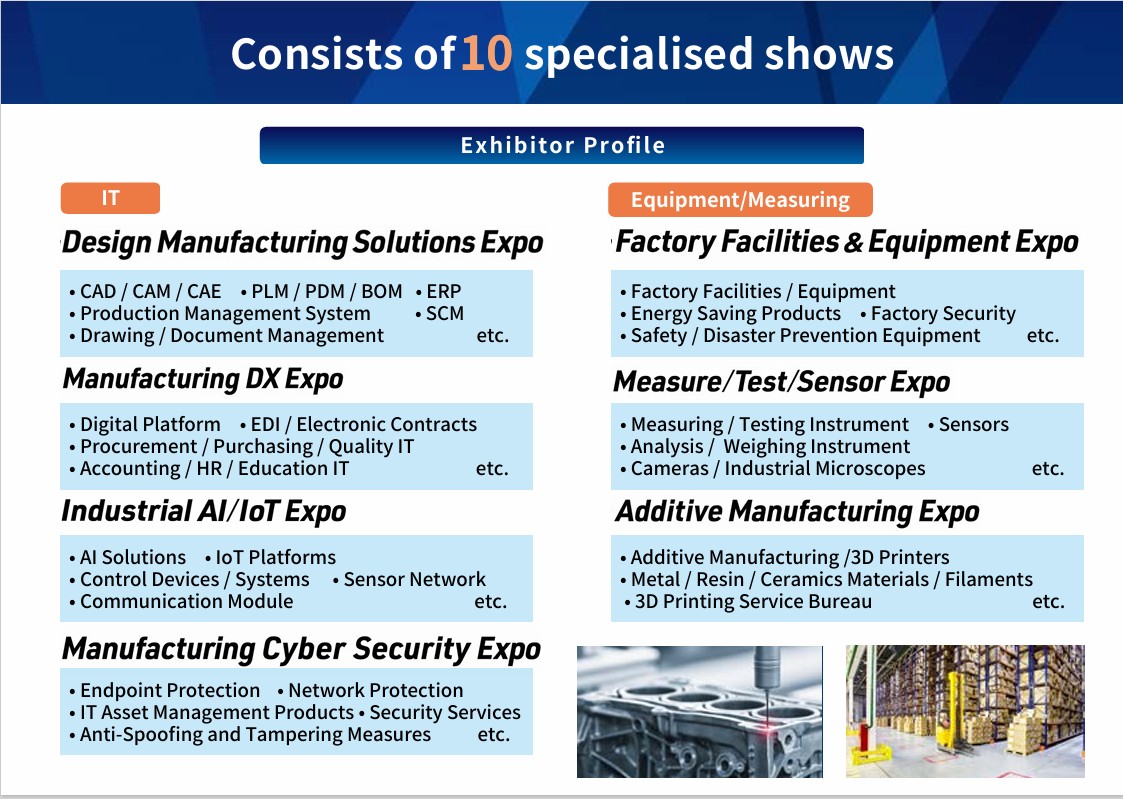 Consists of 10 specialised shows

Exhibitor Profile

IT

Design Manufacturing Solutions Expo

• CAD / CAM / CAE • PLM / PDM / BOM • ERP
• Production Management System • SCM
• Drawing / Document Management etc.

Manufacturing DX Expo

• Digital Platform • EDI / Electronic Contracts
• Procurement / Purchasing / Quality IT
• Accounting / HR / Education IT etc.

Industrial AI/IoT Expo

• AI Solutions • IoT Platforms
• Control Devices / Systems • Sensor Network
• Communication Module etc.

Manufacturing Cyber Security Expo

• Endpoint Protection • Network Protection
• IT Asset Management Products • Security Services
• Anti-Spoofing and Tampering Measures etc.

Equipment/Measuring

Factory Facilities & Equipment Expo

• Factory Facilities / Equipment
• Energy Saving Products • Factory Security
• Safety / Disaster Prevention Equipment etc.

Measure/Test/Sensor Expo

• Measuring / Testing Instrument • Sensors
• Analysis / Weighing Instrument
• Cameras / Industrial Microscopes etc.

Additive Manufacturing Expo

• Additive Manufacturing /3D Printers
• Metal / Resin / Ceramics Materials / Filaments
• 3D Printing Service Bureau etc.